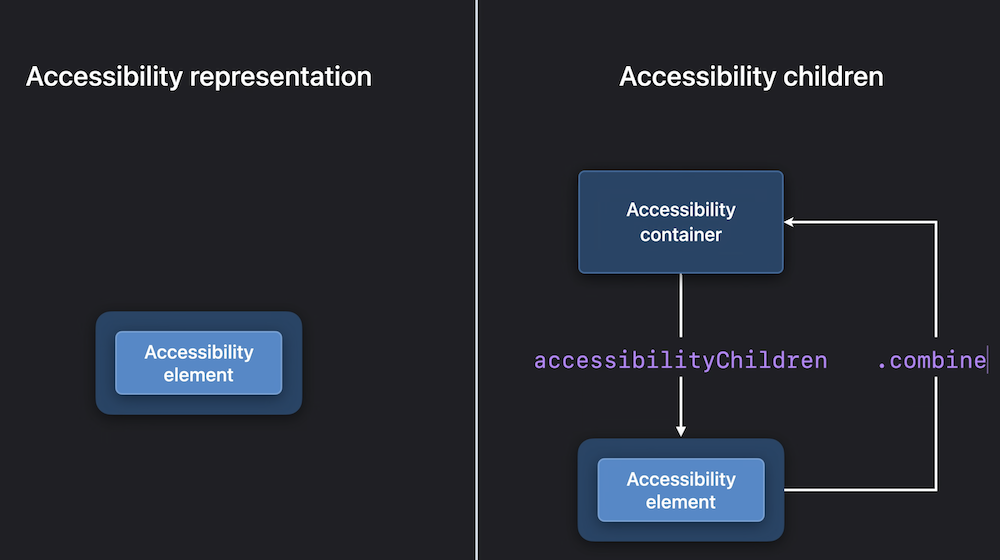 Accessibility representation

Accessibility element

Accessibility children

Accessibility container

accessibilityChildren

.combine

Accessibility element